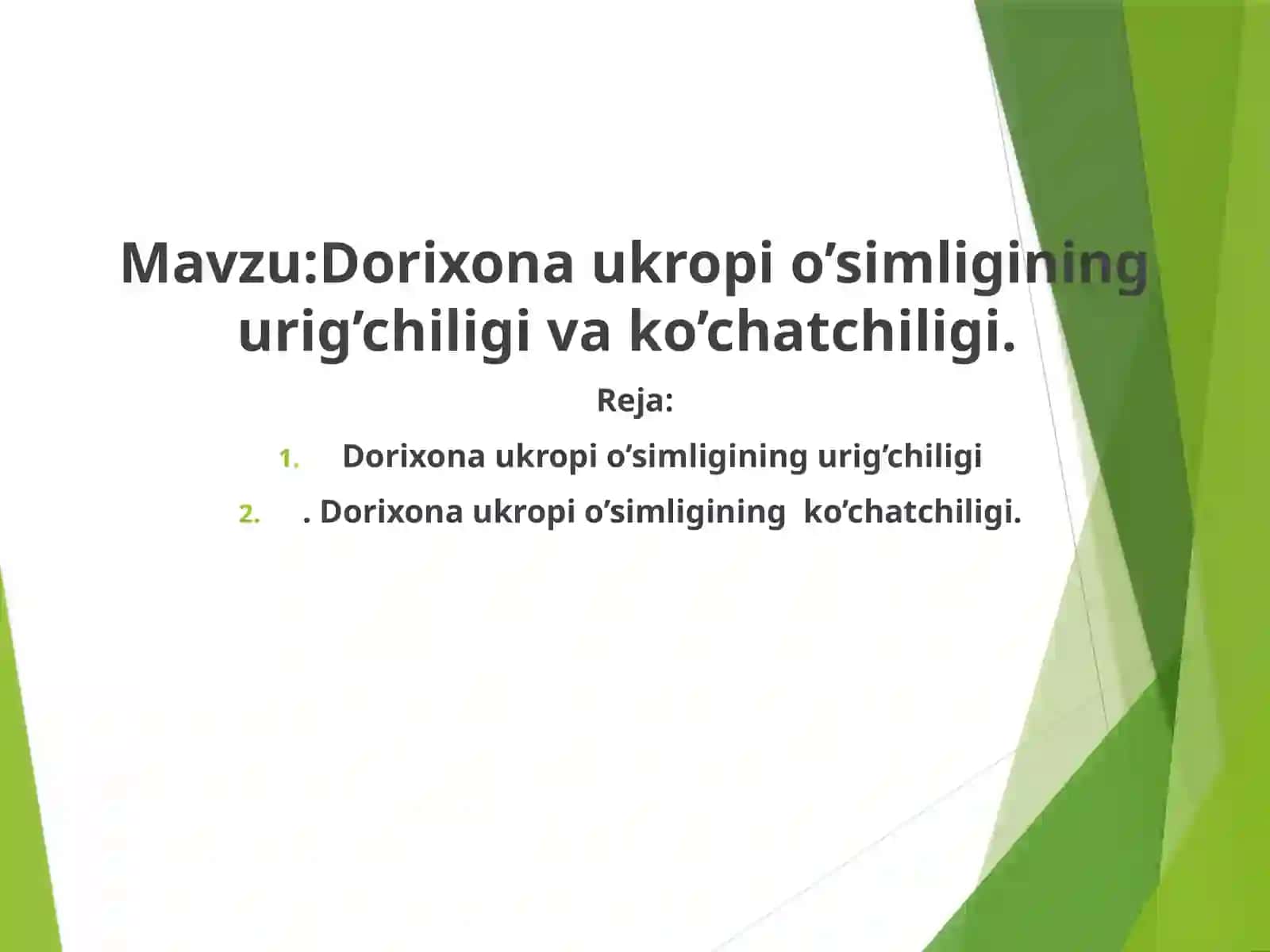 Mavzu:Dorixona ukropi o’simligining urig’chiligi va ko’chatchiligi.

Reja:

1. Dorixona ukropi o’simligining urig’chiligi
2. . Dorixona ukropi o’simligining ko’chatchiligi.